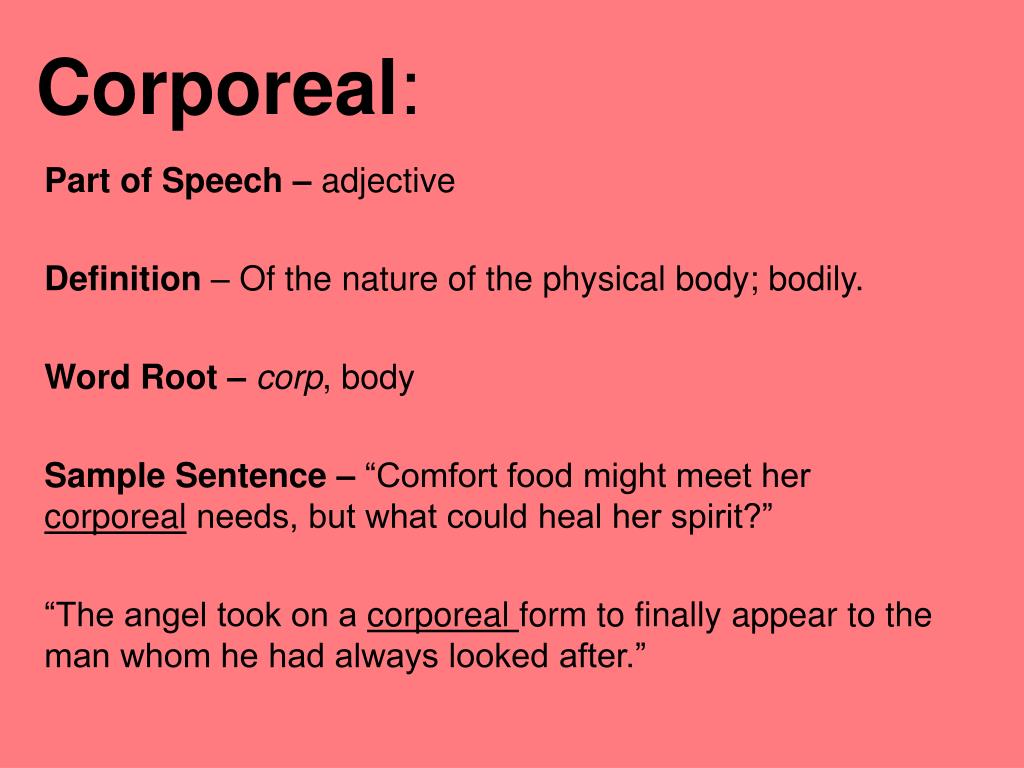 Corporeal:

Part of Speech – adjective

Definition – Of the nature of the physical body; bodily.

Word Root – corp, body

Sample Sentence – “Comfort food might meet her corporeal needs, but what could heal her spirit?”

“The angel took on a corporeal form to finally appear to the man whom he had always looked after.”